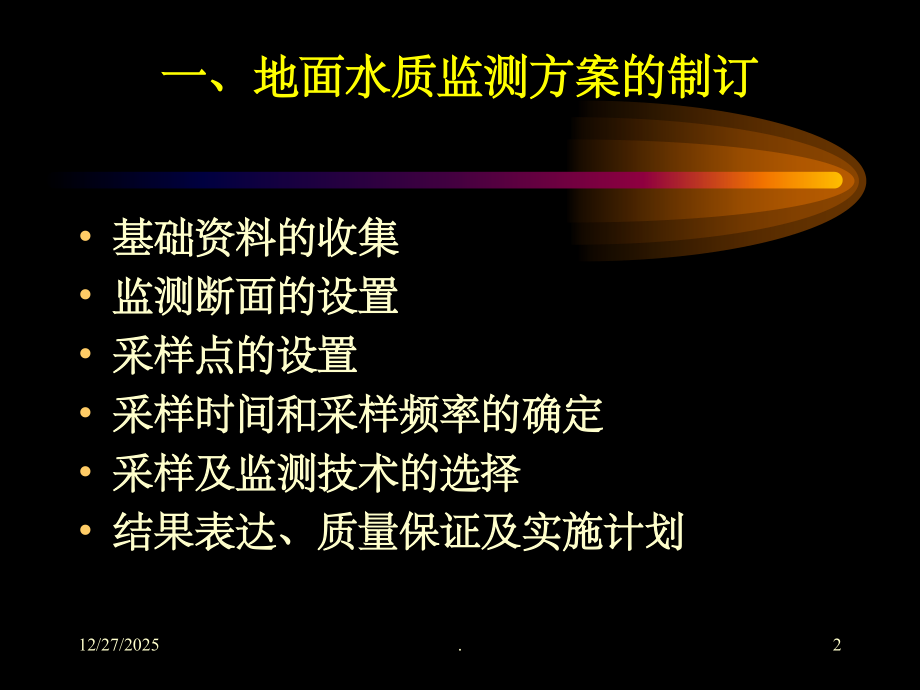 一、地面水质监测方案的制订

• 基础资料的收集
• 监测断面的设置
• 采样点的设置
• 采样时间和采样频率的确定
• 采样及监测技术的选择
• 结果表达、质量保证及实施计划

12/27/2025

.

2